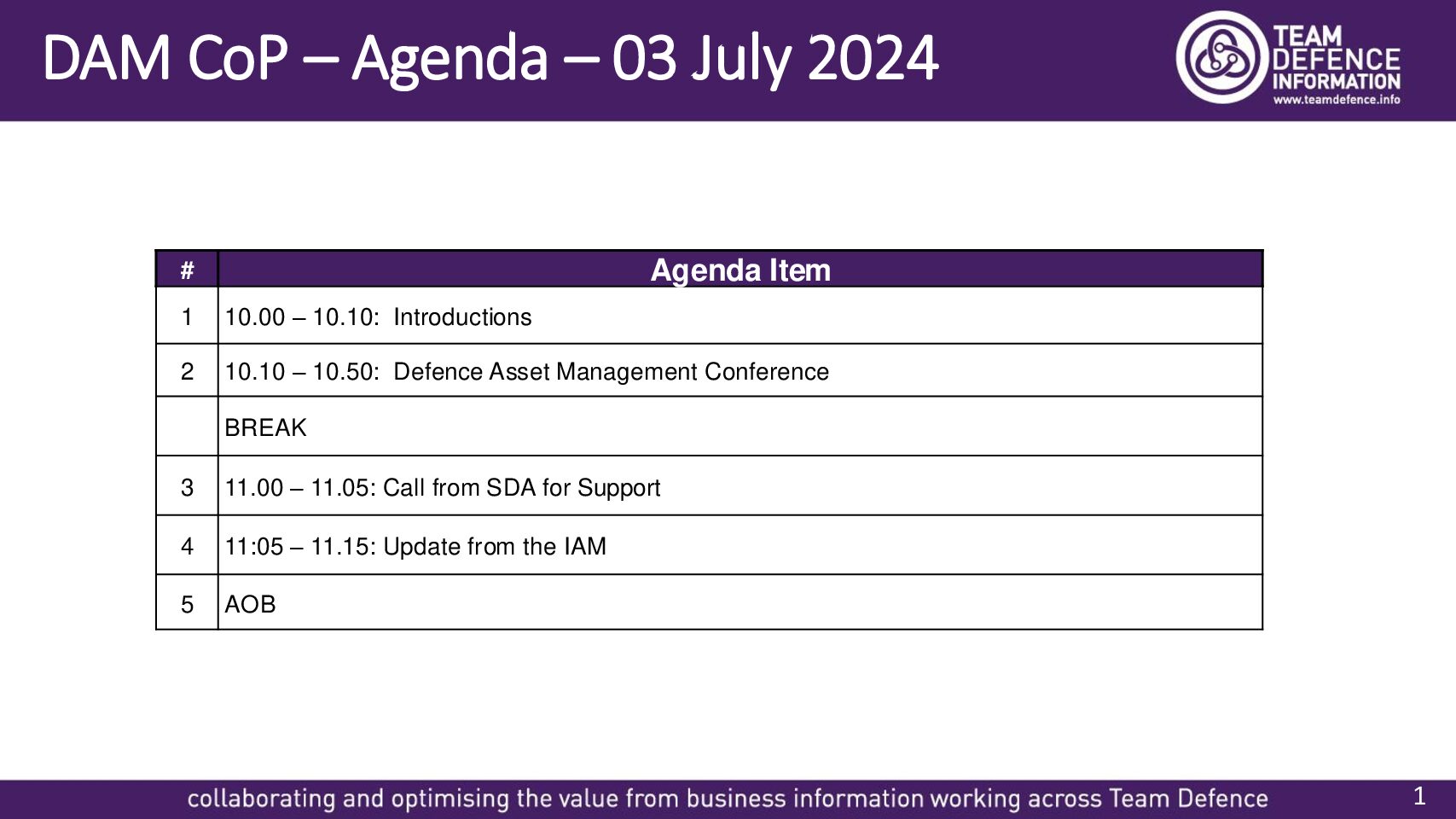 DAM CoP – Agenda – 03 July 2024

TEAM DEFENCE INFORMATION
www.teamdefence.info

| # | Agenda Item |
|---|---|
| 1 | 10.00 – 10.10: Introductions |
| 2 | 10.10 – 10.50: Defence Asset Management Conference |
| | BREAK |
| 3 | 11.00 – 11.05: Call from SDA for Support |
| 4 | 11:05 – 11.15: Update from the IAM |
| 5 | AOB |

collaborating and optimising the value from business information working across Team Defence

1